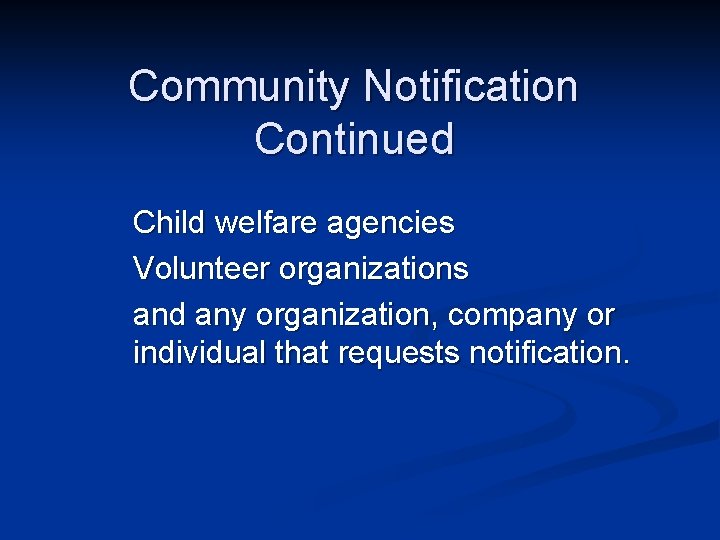 Community Notification Continued

Child welfare agencies

Volunteer organizations

and any organization, company or individual that requests notification.